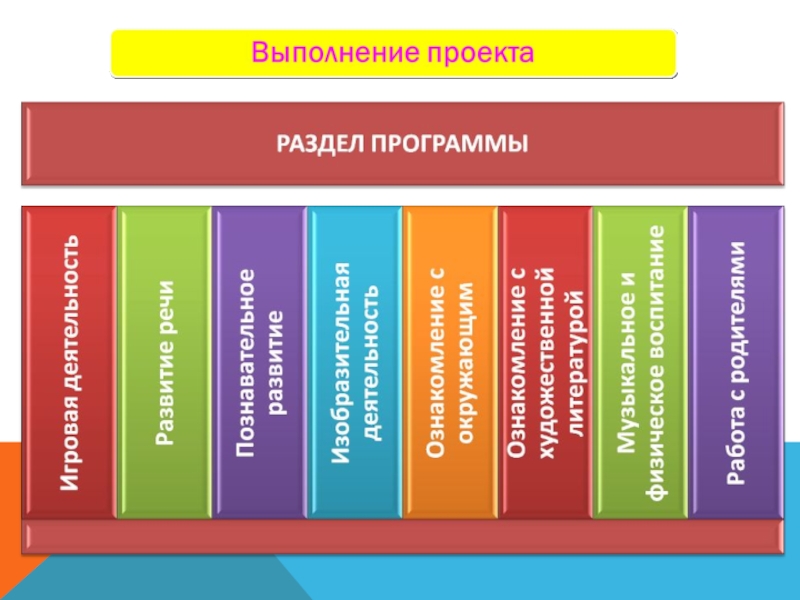 Выполнение проекта

РАЗДЕЛ ПРОГРАММЫ

Игровая деятельность

Развитие речи

Познавательное развитие

Изобразительная деятельность

Ознакомление с окружающим

Ознакомление с художественной литературой

Музыкальное и физическое воспитание

Работа с родителями